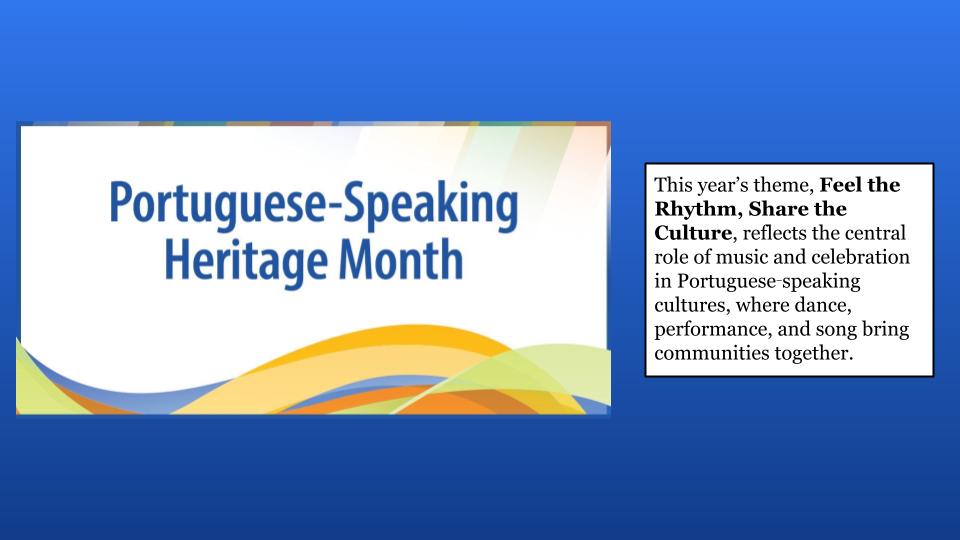 Portuguese-Speaking Heritage Month

This year's theme, Feel the Rhythm, Share the Culture, reflects the central role of music and celebration in Portuguese-speaking cultures, where dance, performance, and song bring communities together.